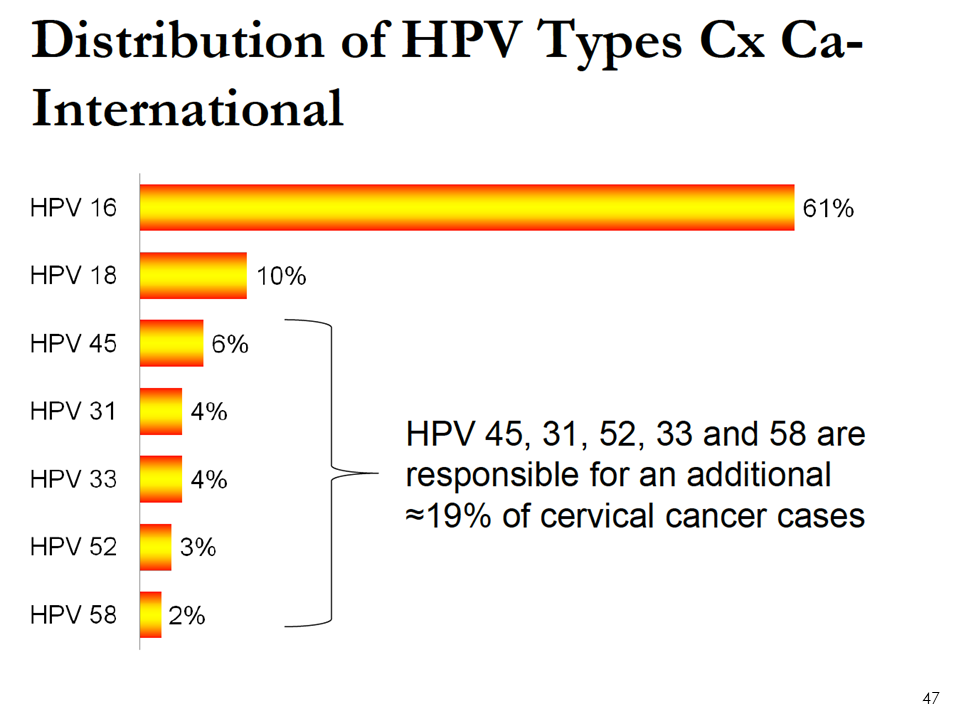 Distribution of HPV Types Cx Ca-International

HPV 16
61%
HPV 18
10%
HPV 45
6%
HPV 31
4%
HPV 33
4%
HPV 52
3%
HPV 58
2%

HPV 45, 31, 52, 33 and 58 are responsible for an additional ≈19% of cervical cancer cases

47